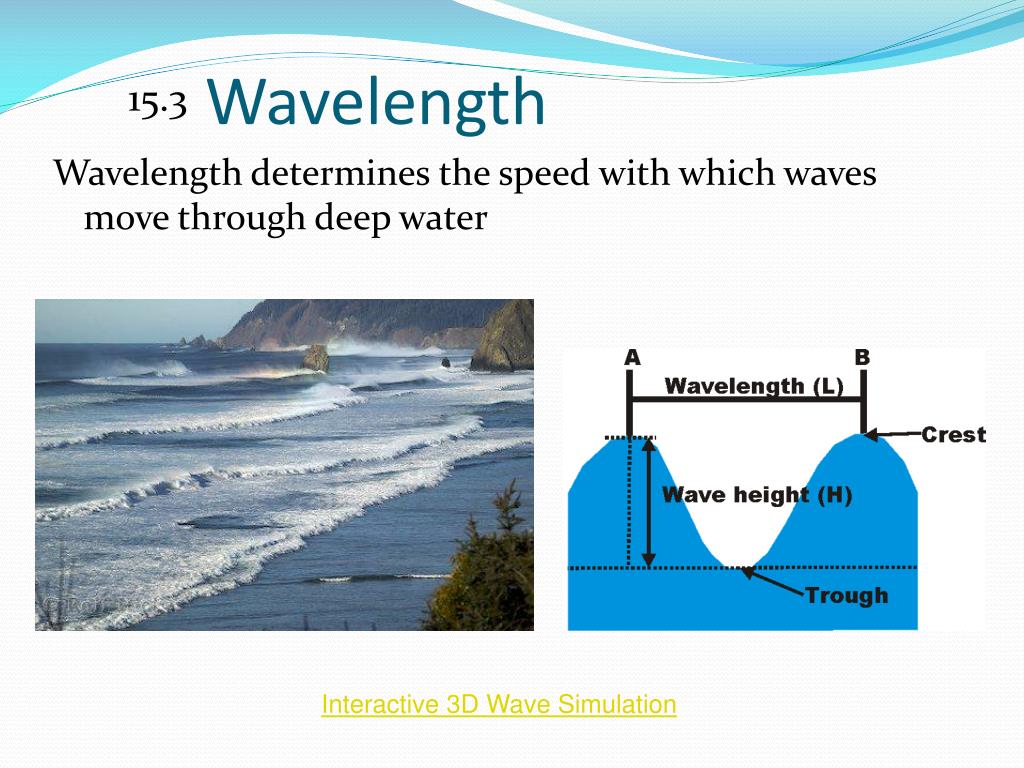 15.3 Wavelength

Wavelength determines the speed with which waves move through deep water

A

B

Wavelength (L)

Crest

Wave height (H)

Trough

Interactive 3D Wave Simulation